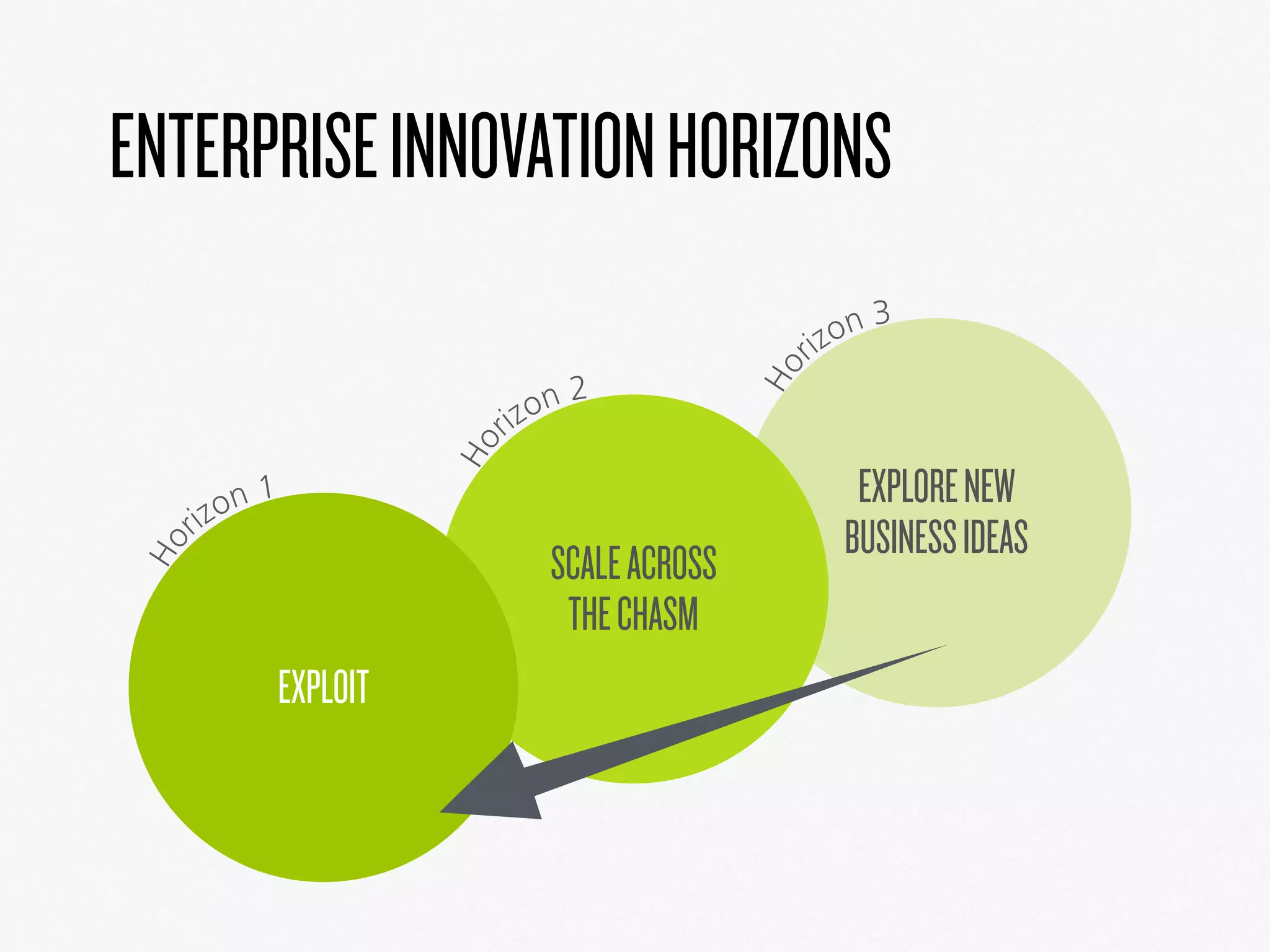 ENTERPRISE INNOVATION HORIZONS

Horizon 1

EXPLOIT

Horizon 2

SCALE ACROSS THE CHASM

Horizon 3

EXPLORE NEW BUSINESS IDEAS